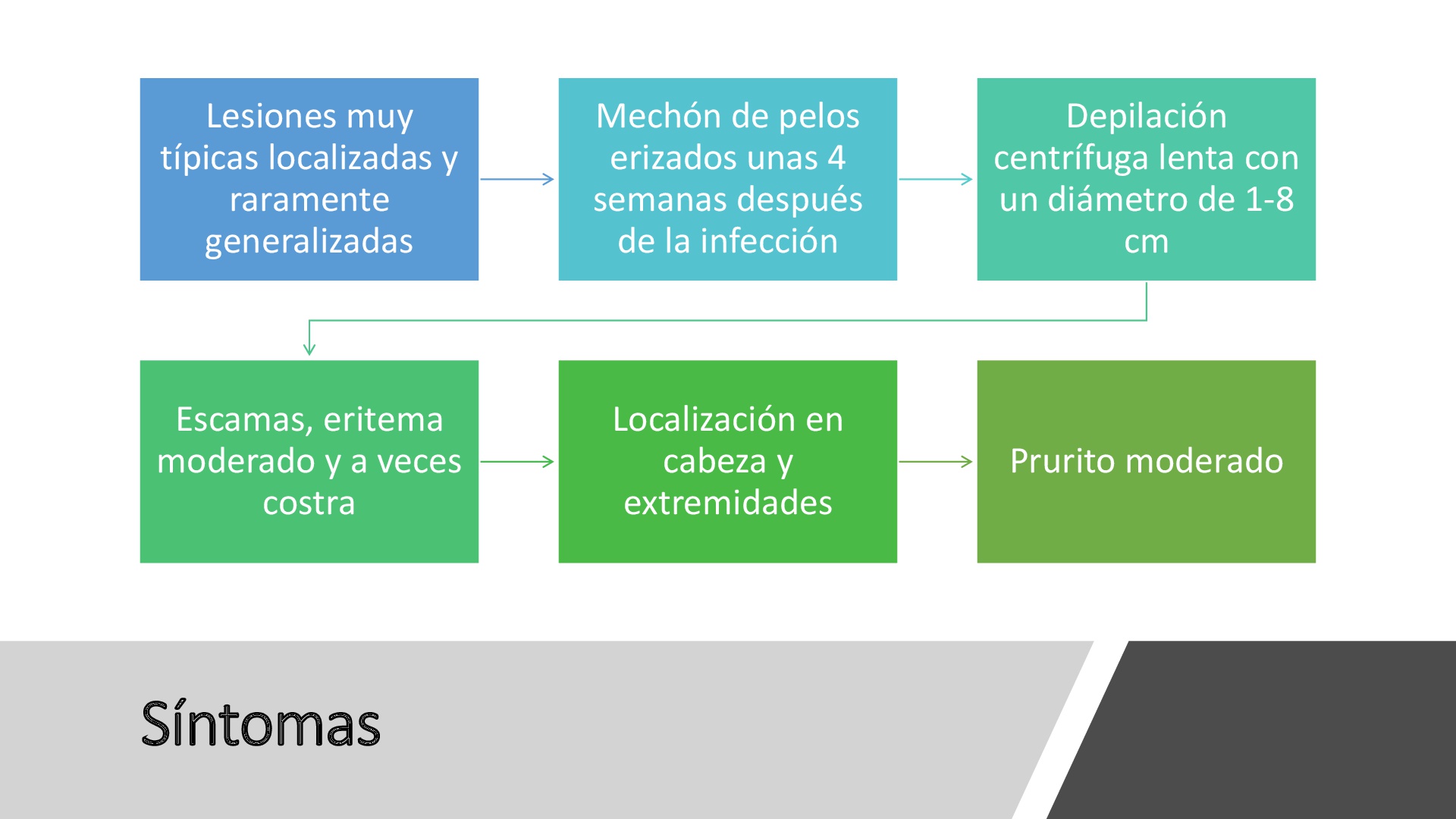 Lesiones muy típicas localizadas y raramente generalizadas

Mechón de pelos erizados unas 4 semanas después de la infección

Depilación centrífuga lenta con un diámetro de 1-8 cm

Escamas, eritema moderado y a veces costra

Localización en cabeza y extremidades

Prurito moderado

Síntomas